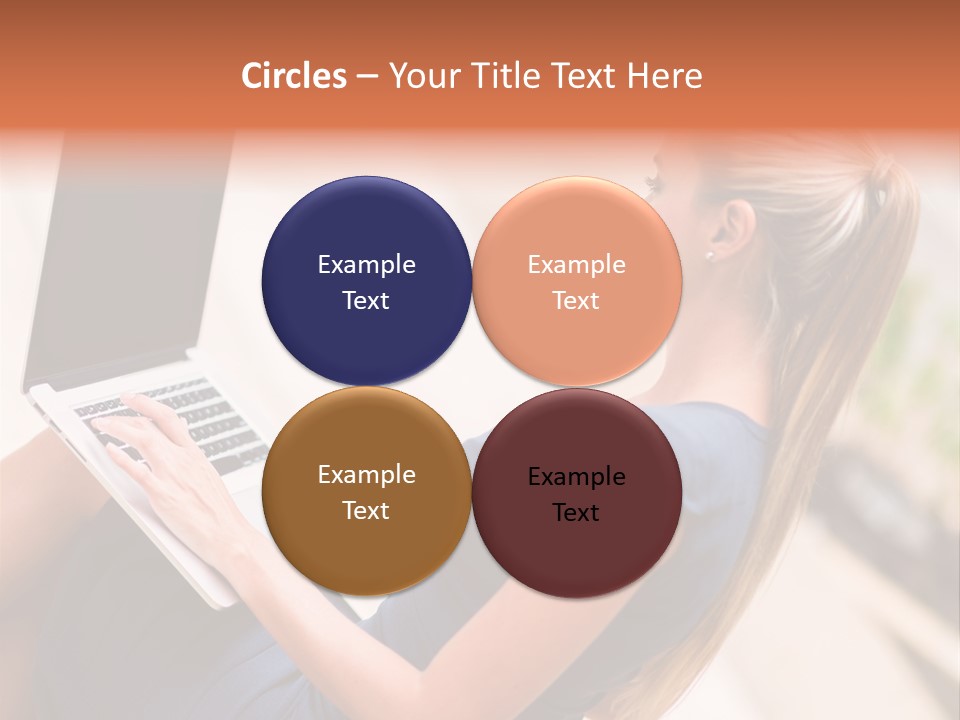 Circles – Your Title Text Here

Example Text

Example Text

Example Text

Example Text